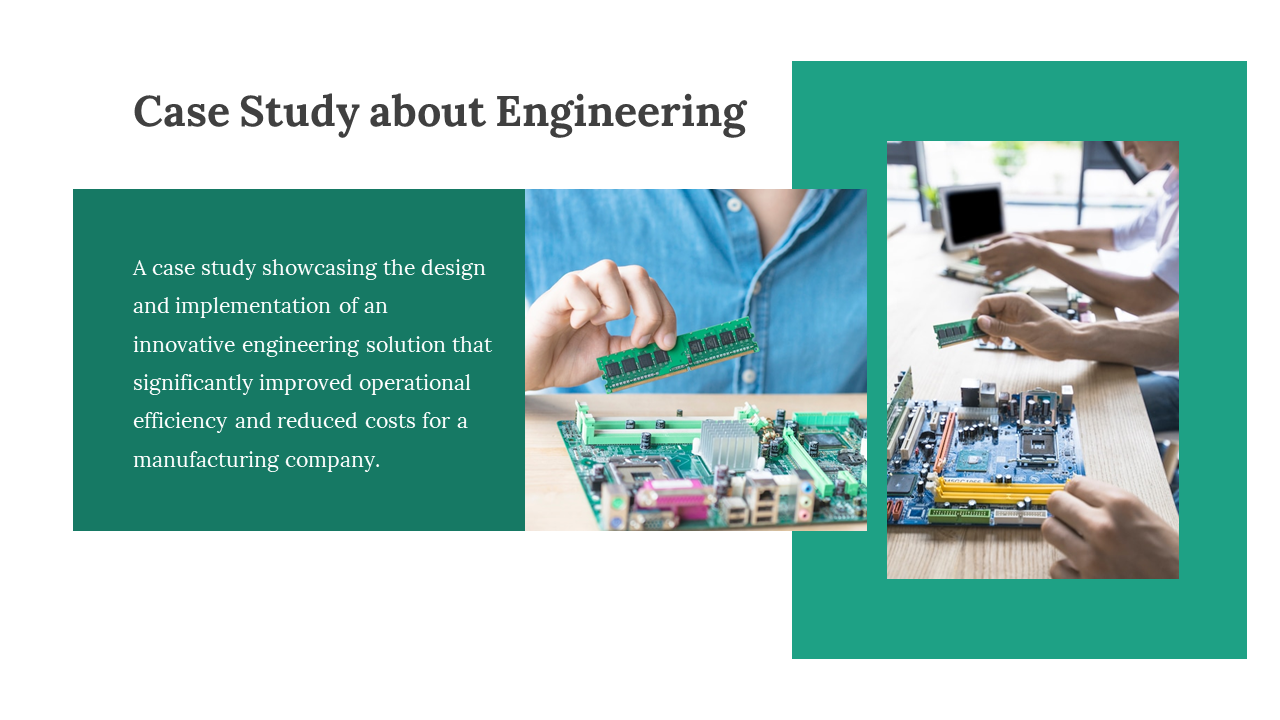 Case Study about Engineering

A case study showcasing the design and implementation of an innovative engineering solution that significantly improved operational efficiency and reduced costs for a manufacturing company.